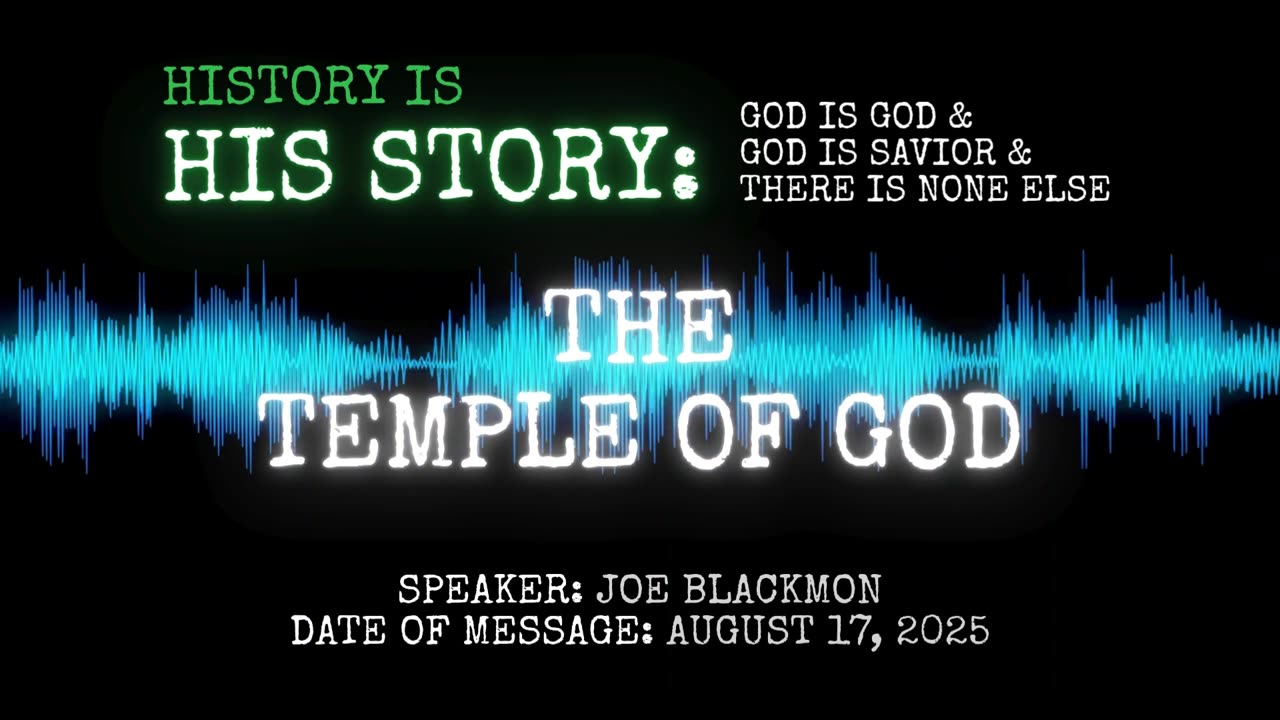 HISTORY IS
HIS STORY:

GOD IS GOD &
GOD IS SAVIOR &
THERE IS NONE ELSE

THE
TEMPLE OF GOD

SPEAKER: JOE BLACKMON
DATE OF MESSAGE: AUGUST 17, 2025